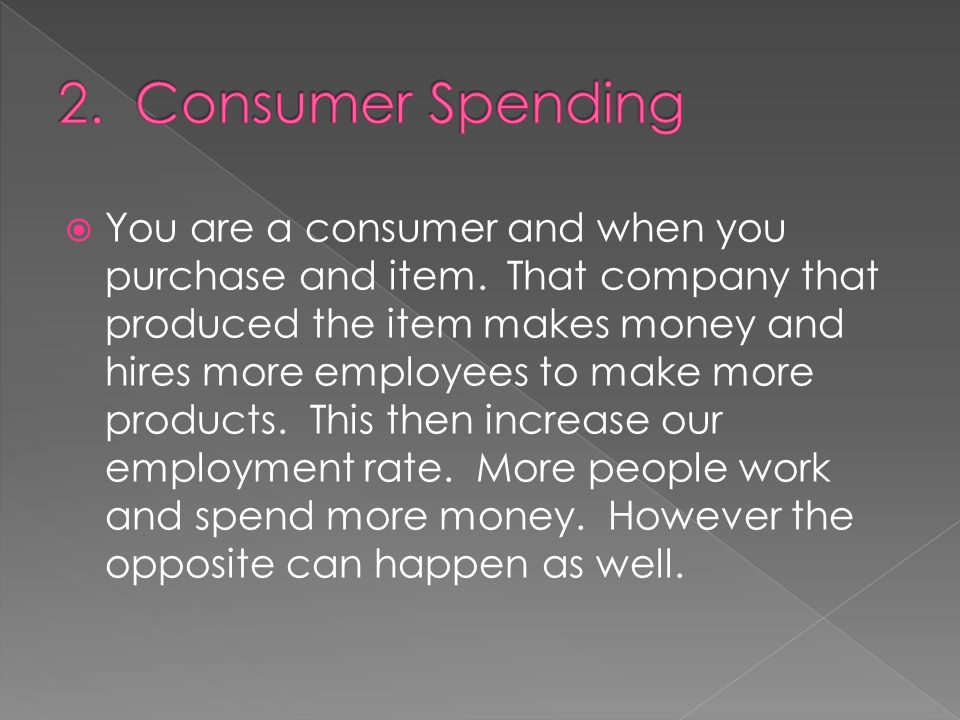 2. Consumer Spending

You are a consumer and when you purchase and item. That company that produced the item makes money and hires more employees to make more products. This then increase our employment rate. More people work and spend more money. However the opposite can happen as well.